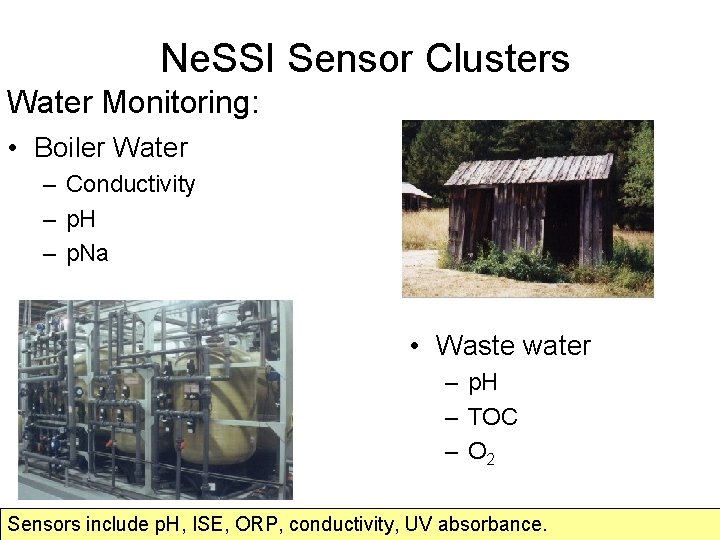 NeSSI Sensor Clusters

Water Monitoring:

• Boiler Water
  – Conductivity
  – pH
  – pNa

• Waste water
  – pH
  – TOC
  – $O_2$

Sensors include pH, ISE, ORP, conductivity, UV absorbance.